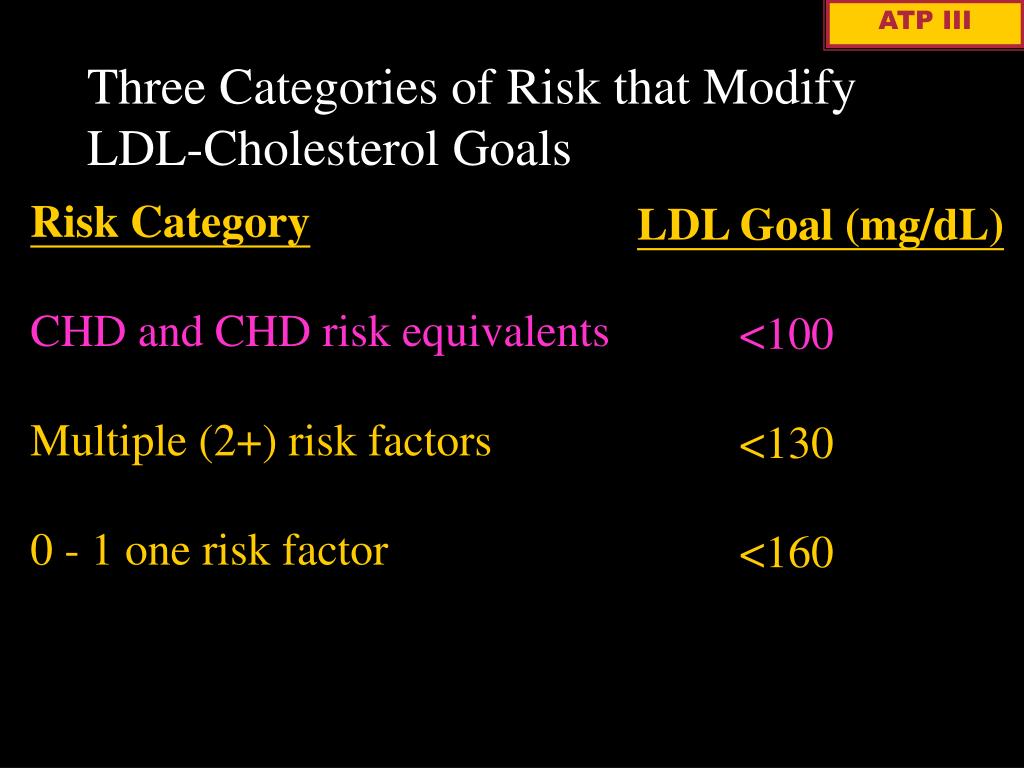 ATP III

Three Categories of Risk that Modify LDL-Cholesterol Goals

| Risk Category | LDL Goal (mg/dL) |
|---|---|
| CHD and CHD risk equivalents | <100 |
| Multiple (2+) risk factors | <130 |
| 0 - 1 one risk factor | <160 |